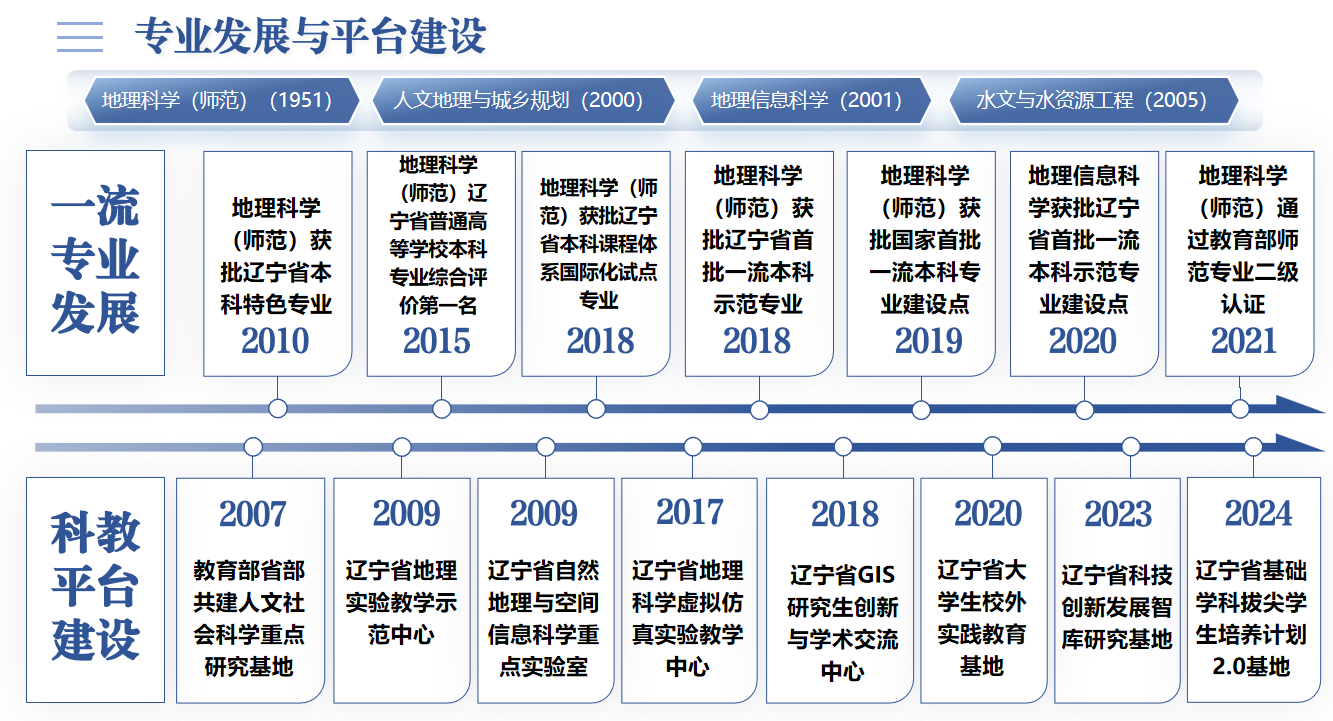 专业发展与平台建设

地理科学（师范）（1951）

人文地理与城乡规划（2000）

地理信息科学（2001）

水文与水资源工程（2005）

一流专业发展

地理科学（师范）获批辽宁省本科特色专业 2010

地理科学（师范）辽宁省普通高等学校本科专业综合评价第一名 2015

地理科学（师范）获批辽宁省本科课程体系国际化试点专业 2018

地理科学（师范）获批辽宁省首批一流本科示范专业 2018

地理科学（师范）获批国家首批一流本科专业建设点 2019

地理信息科学获批辽宁省首批一流本科示范专业建设点 2020

地理科学（师范）通过教育部师范专业二级认证 2021

科教平台建设

2007 教育部省部共建人文社会科学重点研究基地

2009 辽宁省地理实验教学示范中心

2009 辽宁省自然地理与空间信息科学重点实验室

2017 辽宁省地理科学虚拟仿真实验教学中心

2018 辽宁省GIS研究生创新与学术交流中心

2020 辽宁省大学生校外实践教育基地

2023 辽宁省科技创新发展智库研究基地

2024 辽宁省基础学科拔尖学生培养计划2.0基地